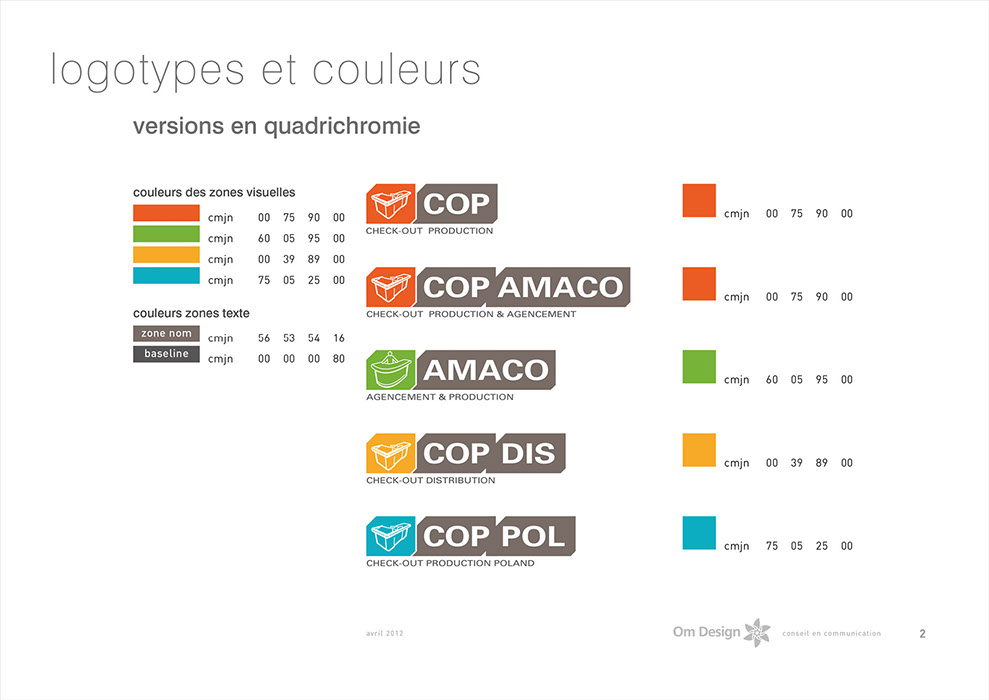 logotypes et couleurs

versions en quadrichromie

couleurs des zones visuelles

cmjn 00 75 90 00
cmjn 60 05 95 00
cmjn 00 39 89 00
cmjn 75 05 25 00

couleurs zones texte

zone nom cmjn 56 53 54 16
baseline cmjn 00 00 00 80

COP
CHECK-OUT PRODUCTION

cmjn 00 75 90 00

COP AMACO
CHECK-OUT PRODUCTION & AGENCEMENT

cmjn 00 75 90 00

AMACO
AGENCEMENT & PRODUCTION

cmjn 60 05 95 00

COP DIS
CHECK-OUT DISTRIBUTION

cmjn 00 39 89 00

COP POL
CHECK-OUT PRODUCTION POLAND

cmjn 75 05 25 00

avril 2012

Om Design conseil en communication

2